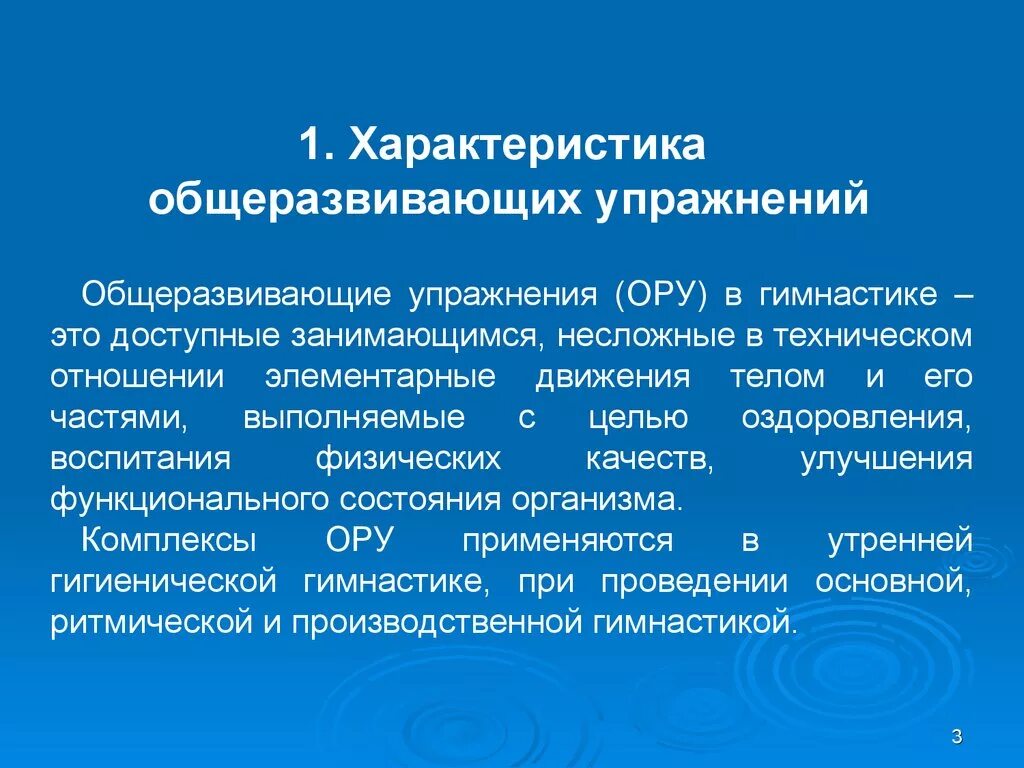 1. Характеристика общеразвивающих упражнений

Общеразвивающие упражнения (ОРУ) в гимнастике – это доступные занимающимся, несложные в техническом отношении элементарные движения телом и его частями, выполняемые с целью оздоровления, воспитания физических качеств, улучшения функционального состояния организма.

Комплексы ОРУ применяются в утренней гигиенической гимнастике, при проведении основной, ритмической и производственной гимнастикой.

3